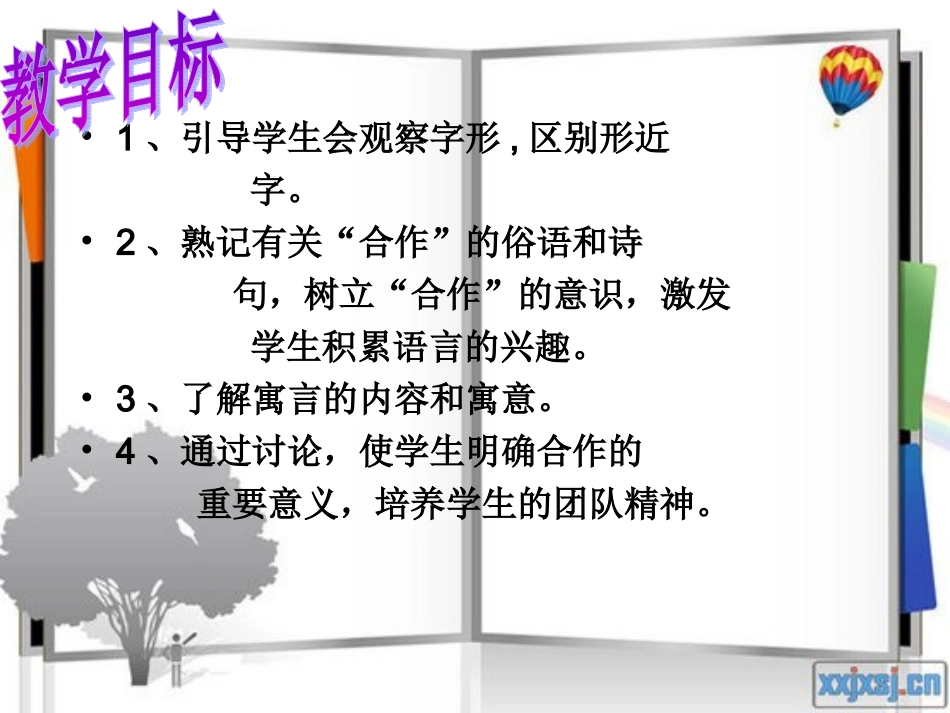 教学目标

• 1、引导学生会观察字形，区别形近字。

• 2、熟记有关“合作”的俗语和诗句，树立“合作”的意识，激发学生积累语言的兴趣。

• 3、了解寓言的内容和寓意。

• 4、通过讨论，使学生明确合作的重要意义，培养学生的团队精神。

xxjxsj.cn